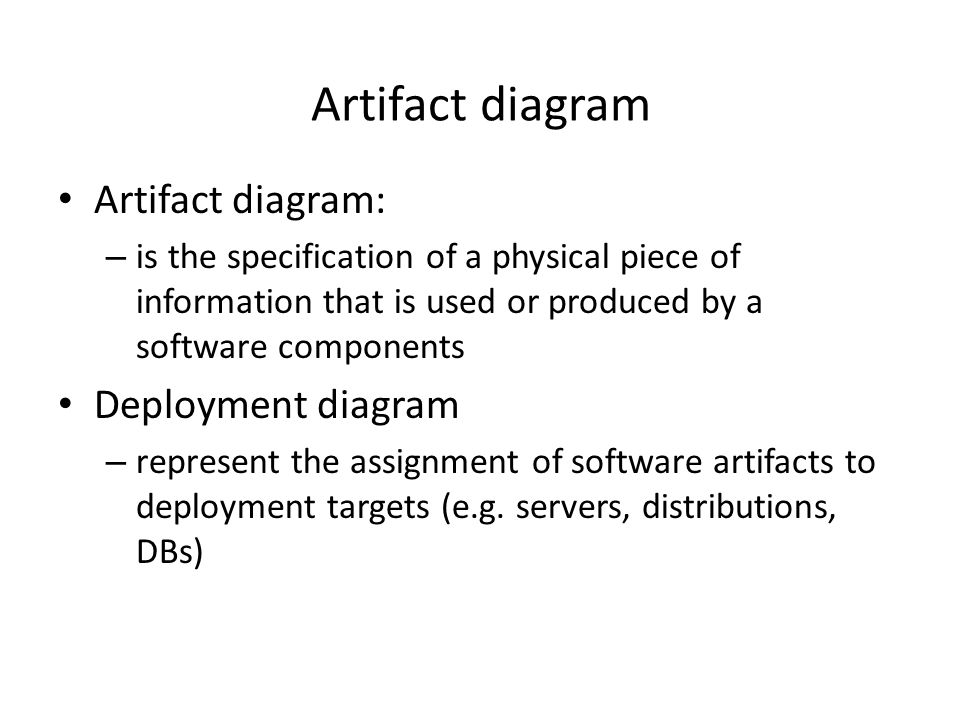 Artifact diagram

• Artifact diagram:
– is the specification of a physical piece of information that is used or produced by a software components

• Deployment diagram
– represent the assignment of software artifacts to deployment targets (e.g. servers, distributions, DBs)